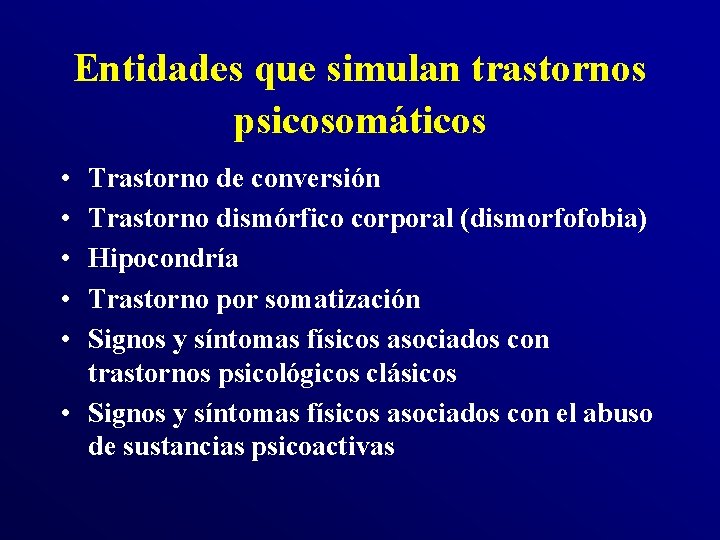 Entidades que simulan trastornos psicosomáticos

• Trastorno de conversión
• Trastorno dismórfico corporal (dismorfofobia)
• Hipocondría
• Trastorno por somatización
• Signos y síntomas físicos asociados con trastornos psicológicos clásicos
• Signos y síntomas físicos asociados con el abuso de sustancias psicoactivas